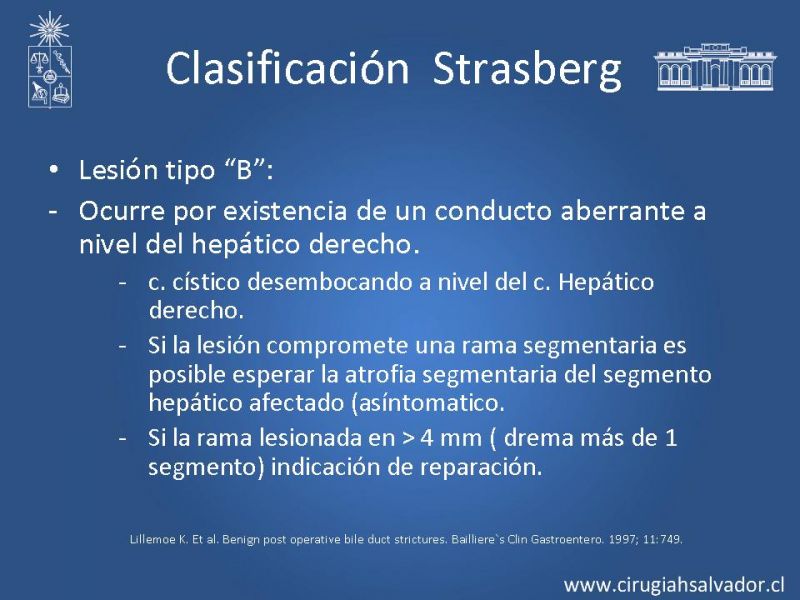 Clasificación Strasberg

• Lesión tipo "B":
- Ocurre por existencia de un conducto aberrante a nivel del hepático derecho.
- c. cístico desembocando a nivel del c. Hepático derecho.
- Si la lesión compromete una rama segmentaria es posible esperar la atrofia segmentaria del segmento hepático afectado (asíntomatico.
- Si la rama lesionada en > 4 mm ( drema más de 1 segmento) indicación de reparación.

Lillemoe K. Et al. Benign post operative bile duct strictures. Bailliere`s Clin Gastroentero. 1997; 11:749.

www.cirugiahsalvador.cl